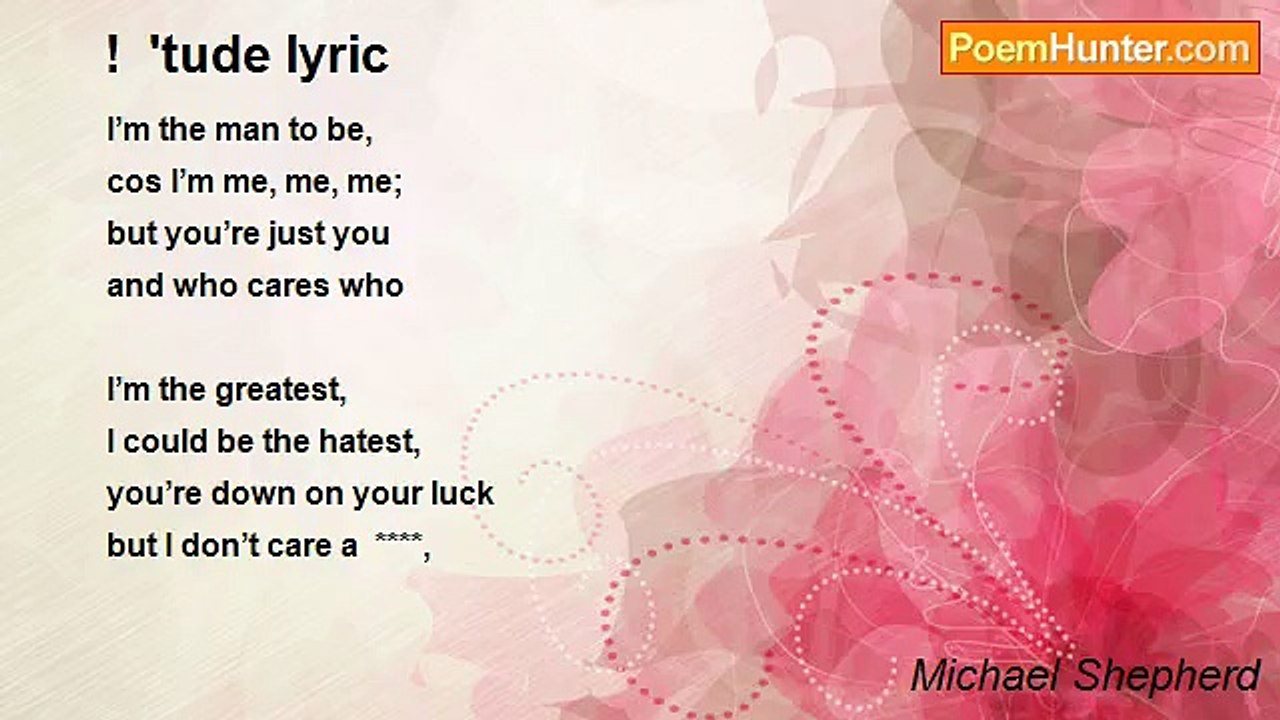 ! 'tude lyric

PoemHunter.com

I’m the man to be,
cos I’m me, me, me;
but you’re just you
and who cares who

I’m the greatest,
I could be the hatest,
you’re down on your luck
but I don’t care a ****,

Michael Shepherd